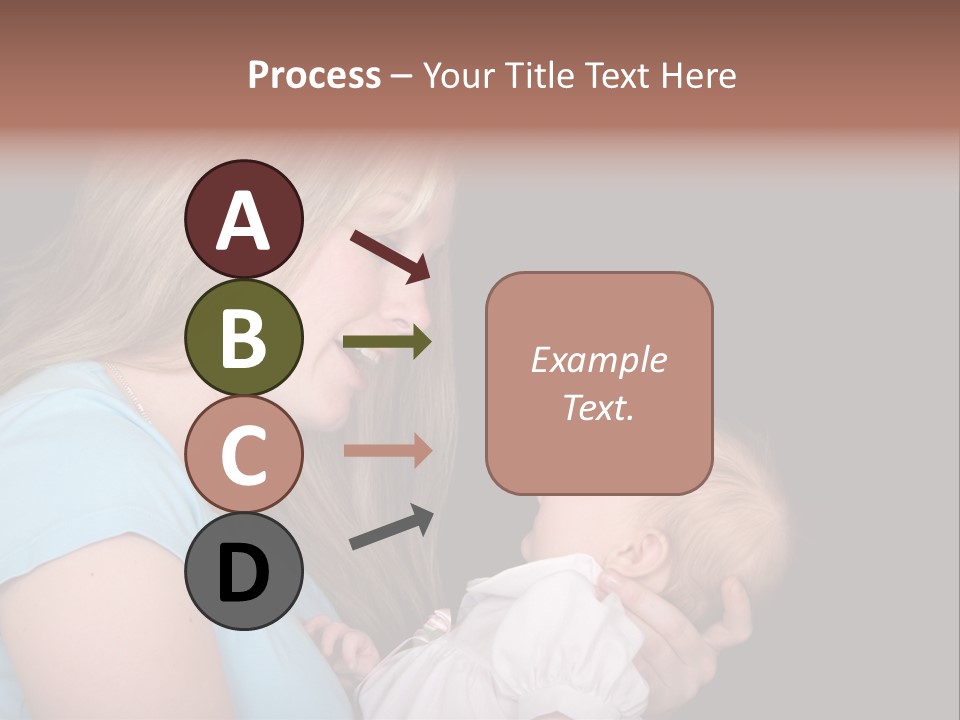 Process – Your Title Text Here

A

B

C

D

Example Text.